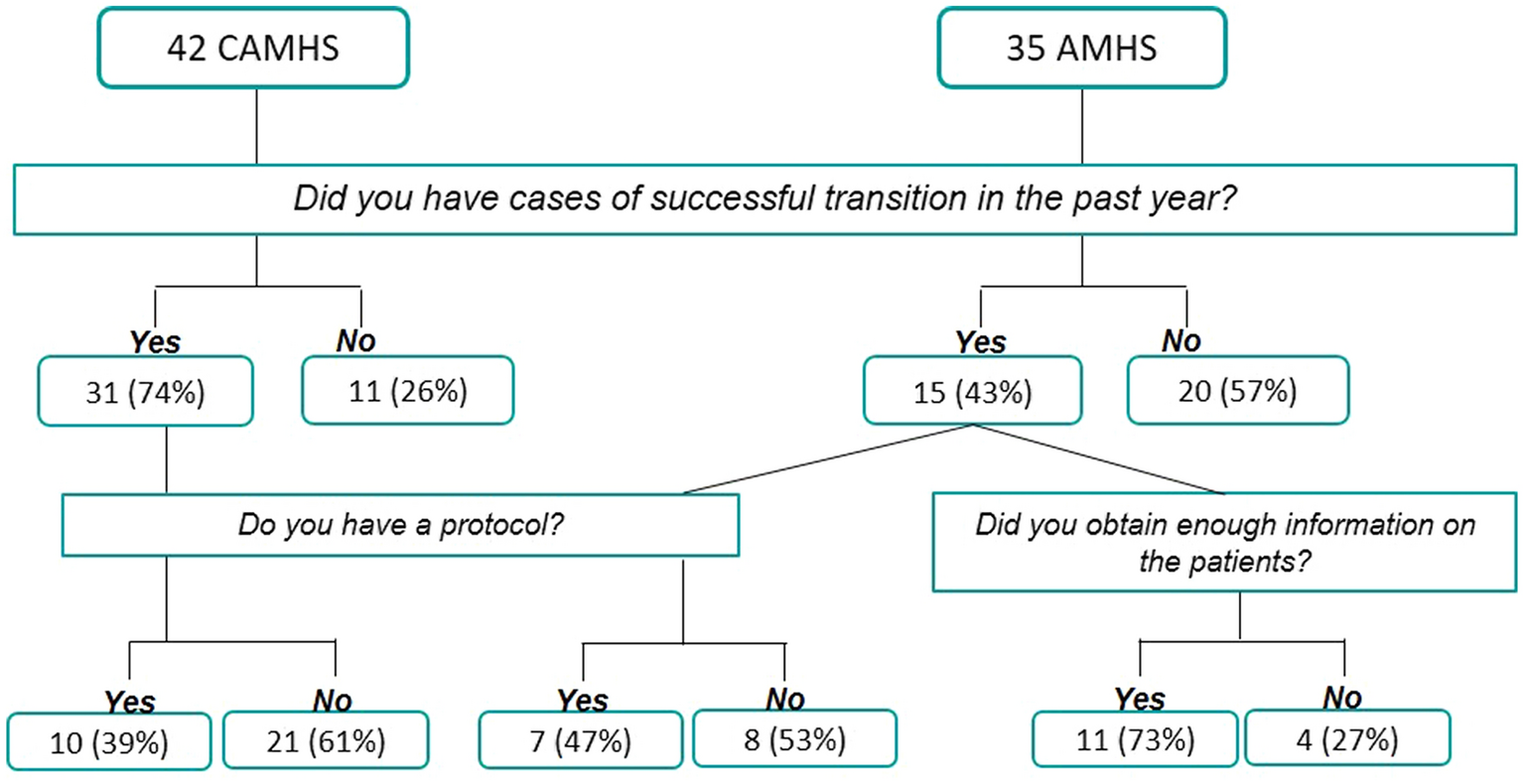 42 CAMHS

35 AMHS

Did you have cases of successful transition in the past year?

Yes
31 (74%)

No
11 (26%)

Yes
15 (43%)

No
20 (57%)

Do you have a protocol?

Did you obtain enough information on the patients?

Yes
10 (39%)

No
21 (61%)

Yes
7 (47%)

No
8 (53%)

Yes
11 (73%)

No
4 (27%)